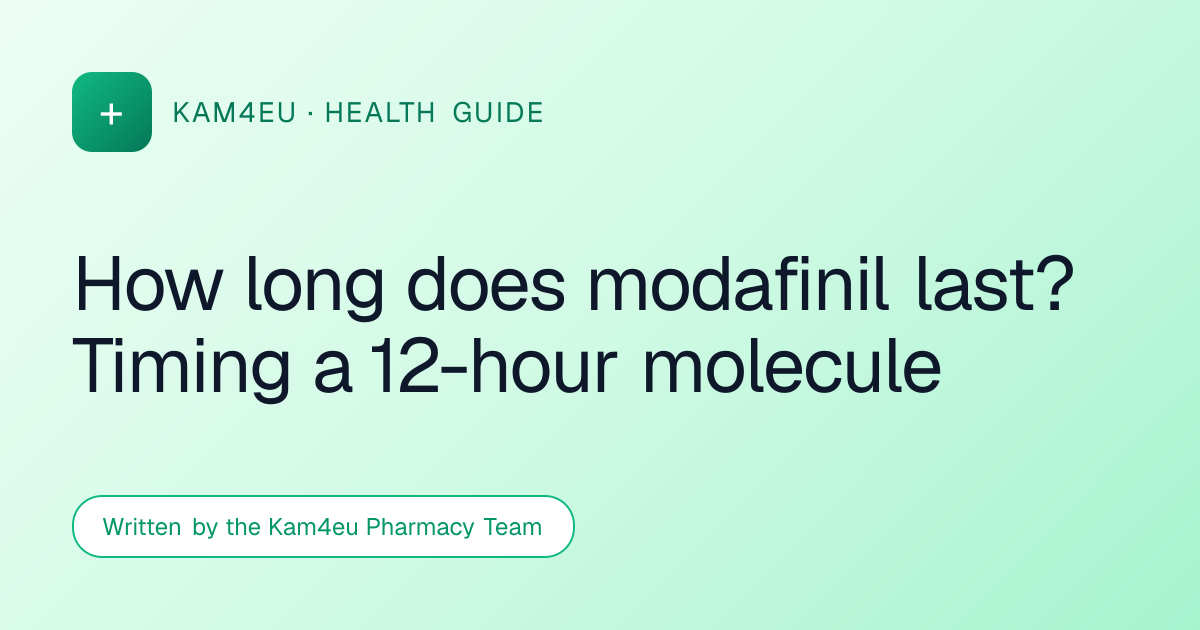 +
KAM4EU · HEALTH GUIDE

How long does modafinil last? Timing a 12-hour molecule

Written by the Kam4eu Pharmacy Team